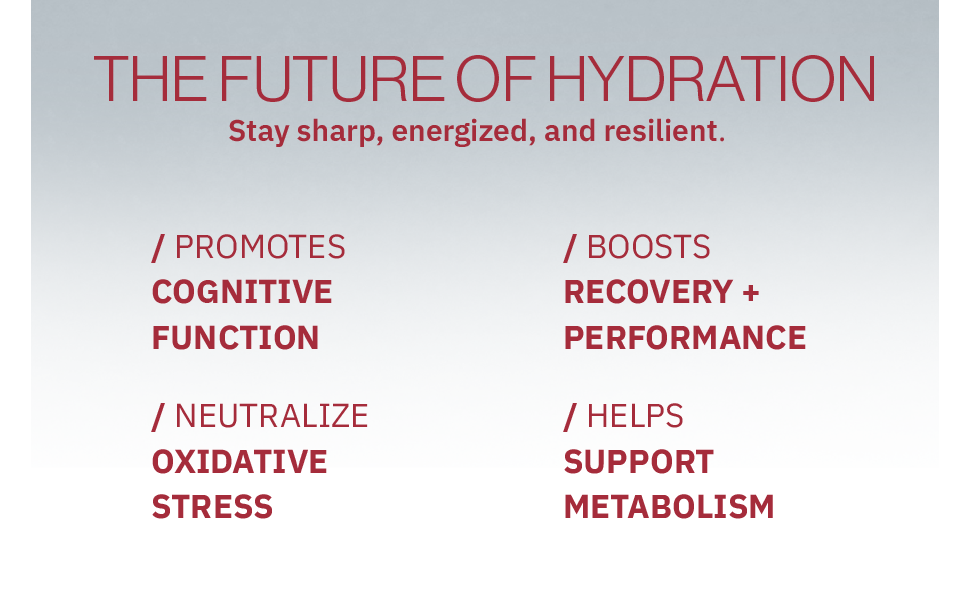 THE FUTURE OF HYDRATION
Stay sharp, energized, and resilient.

/ PROMOTES
COGNITIVE FUNCTION

/ NEUTRALIZE
OXIDATIVE STRESS

/ BOOSTS
RECOVERY + PERFORMANCE

/ HELPS
SUPPORT METABOLISM